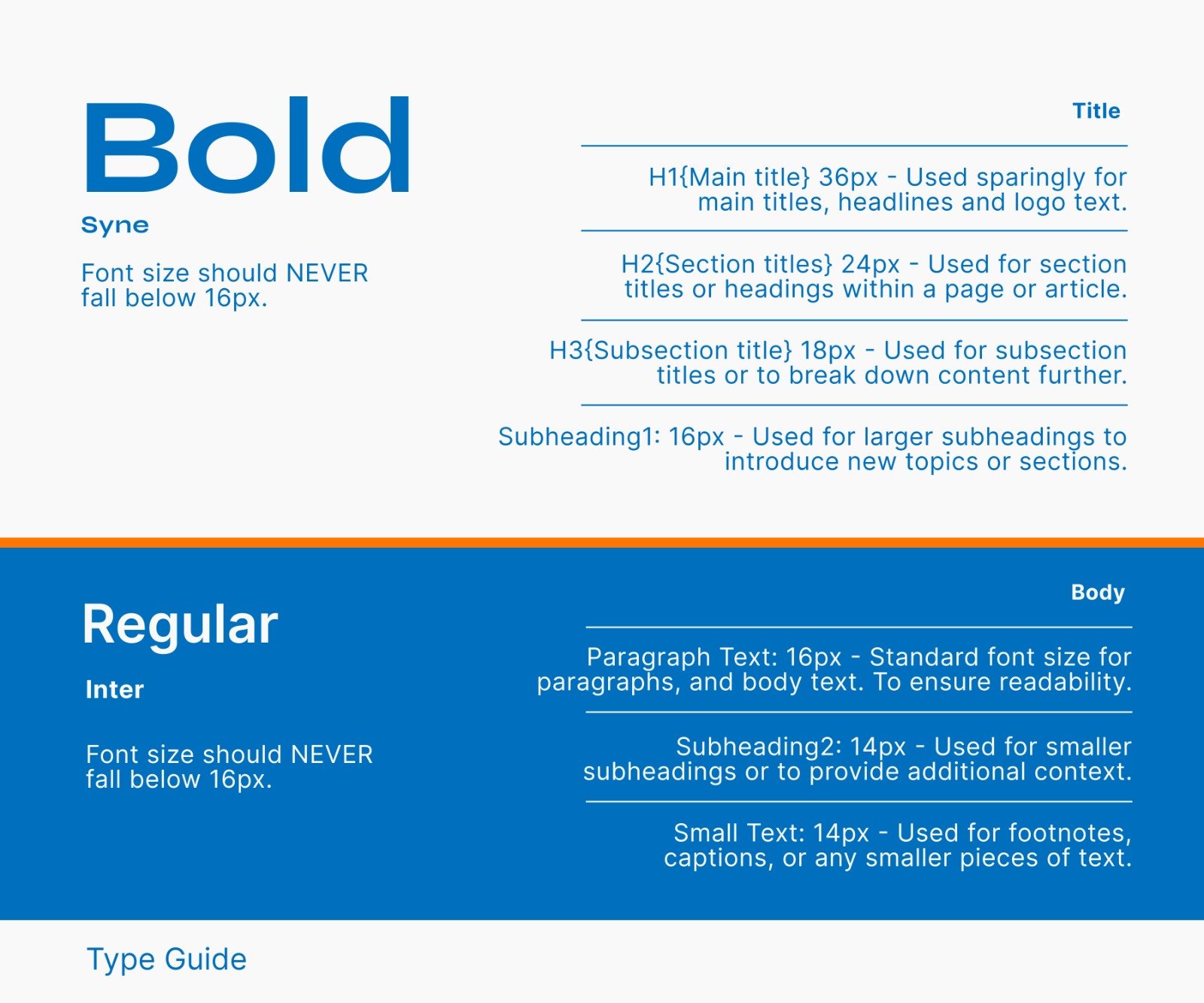 Bold

Syne

Font size should NEVER fall below 16px.

Title

H1{Main title} 36px - Used sparingly for main titles, headlines and logo text.

H2{Section titles} 24px - Used for section titles or headings within a page or article.

H3{Subsection title} 18px - Used for subsection titles or to break down content further.

Subheading1: 16px - Used for larger subheadings to introduce new topics or sections.

Regular

Inter

Font size should NEVER fall below 16px.

Body

Paragraph Text: 16px - Standard font size for paragraphs, and body text. To ensure readability.

Subheading2: 14px - Used for smaller subheadings or to provide additional context.

Small Text: 14px - Used for footnotes, captions, or any smaller pieces of text.

Type Guide